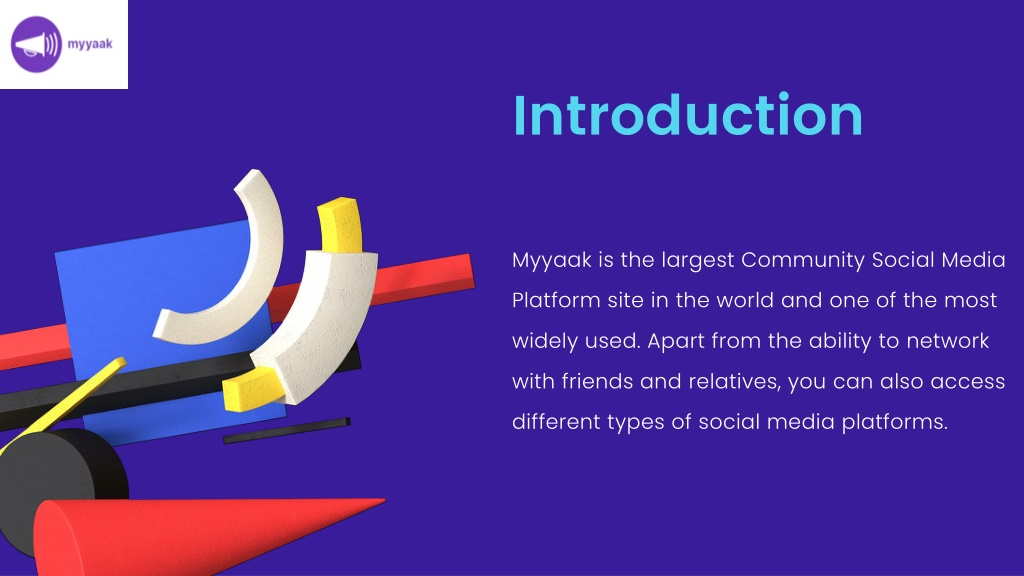 myyaak

Introduction

Myyaak is the largest Community Social Media Platform site in the world and one of the most widely used. Apart from the ability to network with friends and relatives, you can also access different types of social media platforms.